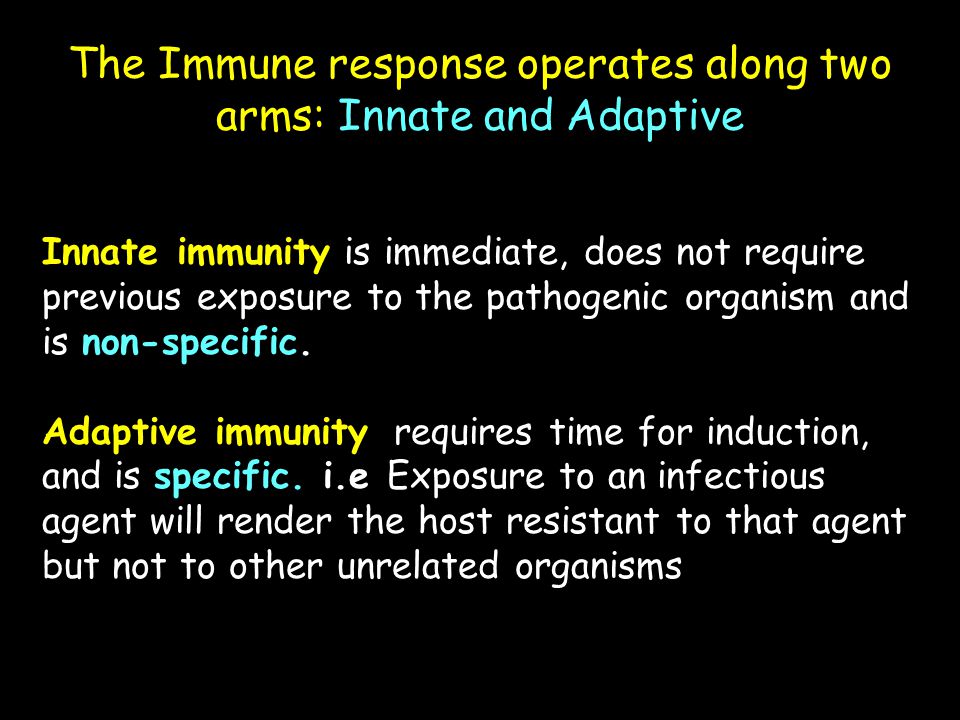 The Immune response operates along two arms: Innate and Adaptive

Innate immunity is immediate, does not require previous exposure to the pathogenic organism and is non-specific.

Adaptive immunity requires time for induction, and is specific. i.e Exposure to an infectious agent will render the host resistant to that agent but not to other unrelated organisms